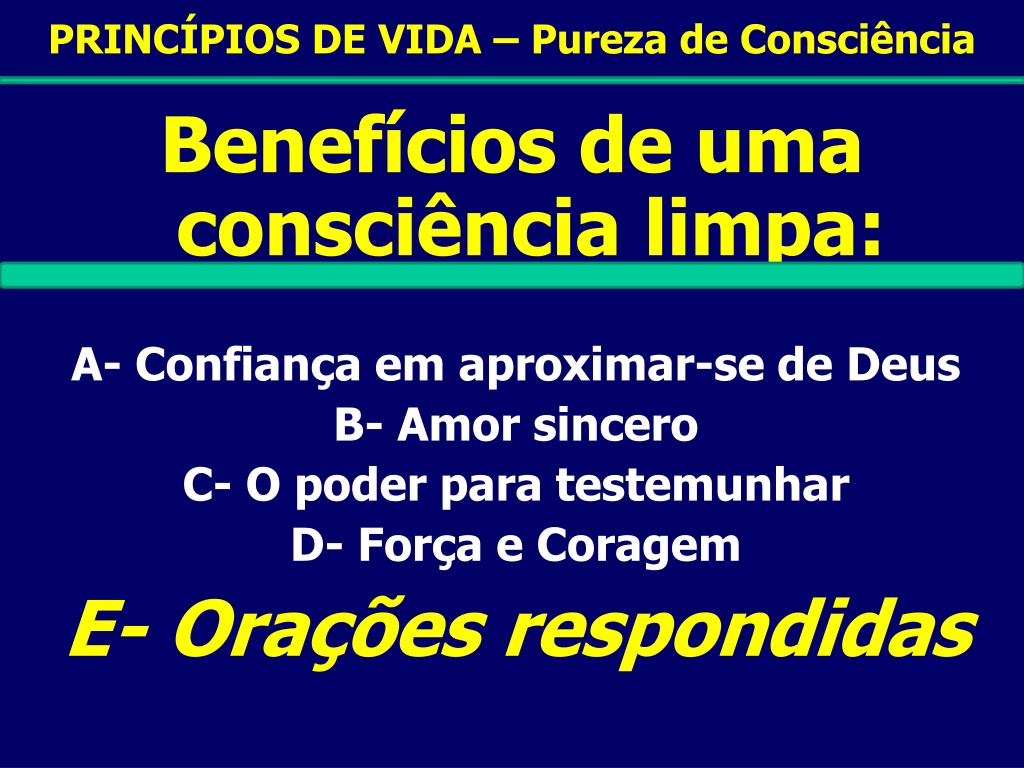 PRINCÍPIOS DE VIDA – Pureza de Consciência

Benefícios de uma consciência limpa:

A- Confiança em aproximar-se de Deus
B- Amor sincero
C- O poder para testemunhar
D- Força e Coragem
E- Orações respondidas